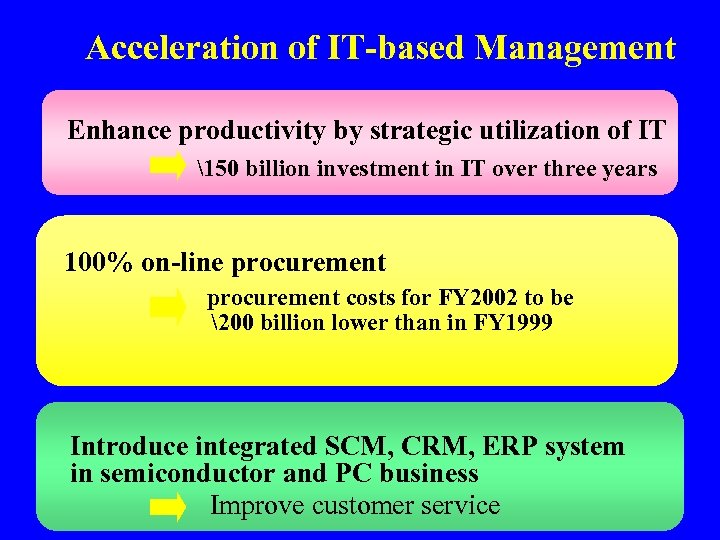 Acceleration of IT-based Management

Enhance productivity by strategic utilization of IT

\150 billion investment in IT over three years

100% on-line procurement

procurement costs for FY2002 to be \200 billion lower than in FY1999

Introduce integrated SCM, CRM, ERP system in semiconductor and PC business

Improve customer service